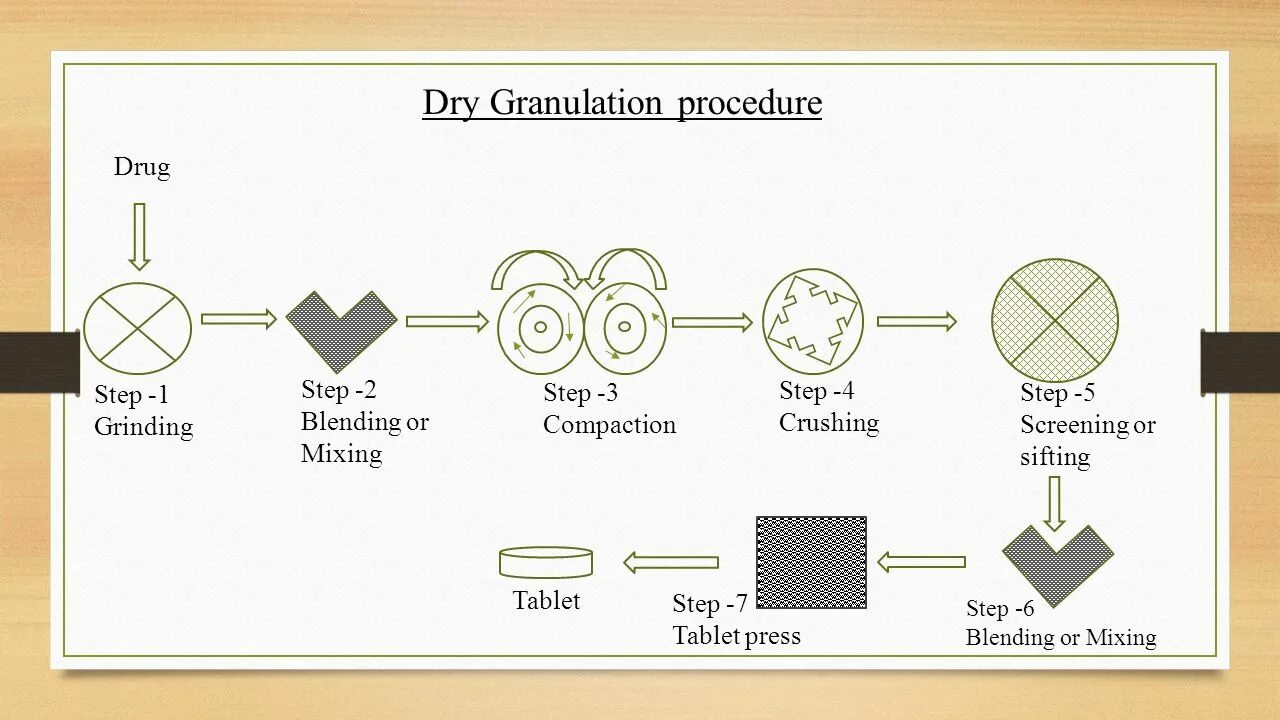 Dry Granulation procedure

Drug

Step -1 Grinding

Step -2 Blending or Mixing

Step -3 Compaction

Step -4 Crushing

Step -5 Screening or sifting

Step -6 Blending or Mixing

Step -7 Tablet press

Tablet